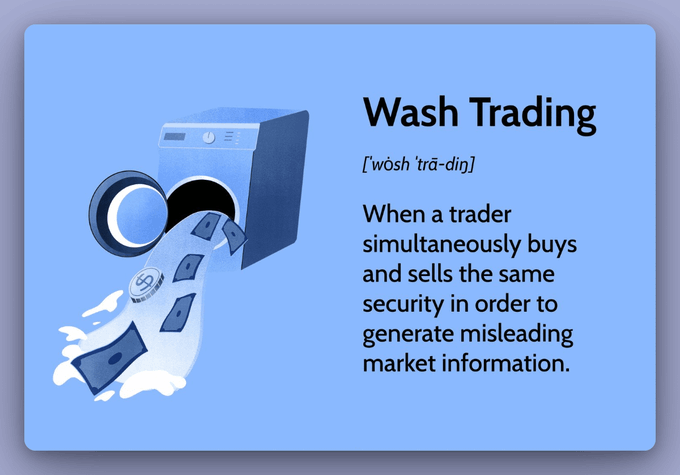 Wash Trading

[ˈwȯsh ˈtrā-diŋ]

When a trader simultaneously buys and sells the same security in order to generate misleading market information.